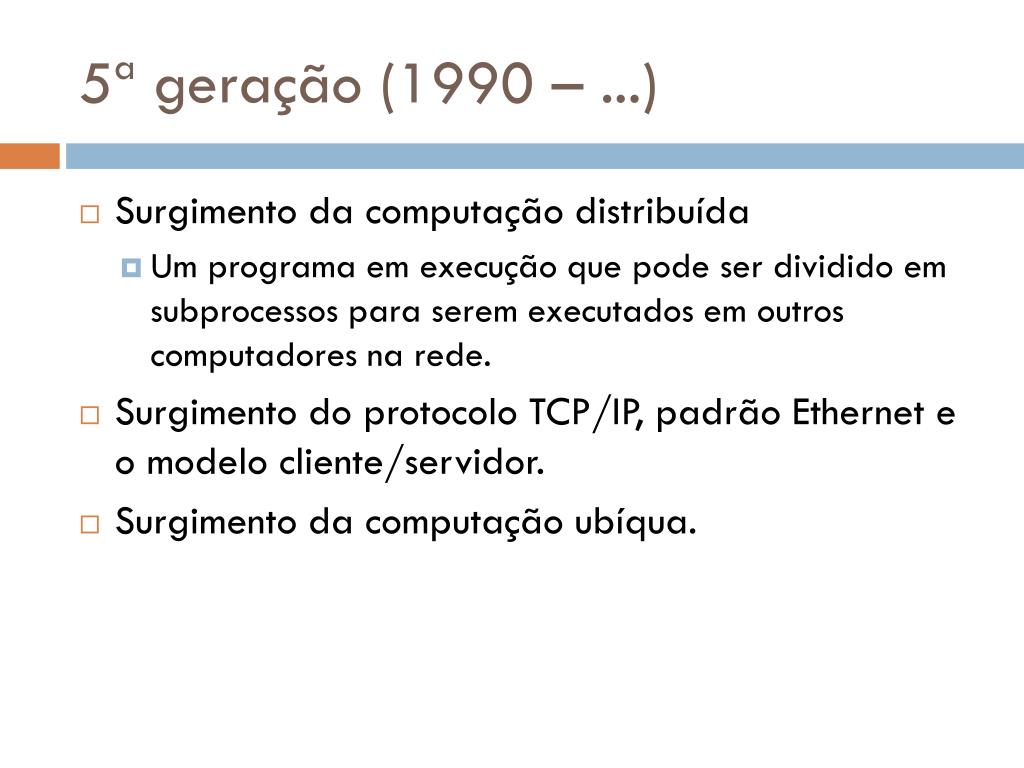 5ª geração (1990 – ...)

Surgimento da computação distribuída

Um programa em execução que pode ser dividido em subprocessos para serem executados em outros computadores na rede.

Surgimento do protocolo TCP/IP, padrão Ethernet e o modelo cliente/servidor.

Surgimento da computação ubíqua.